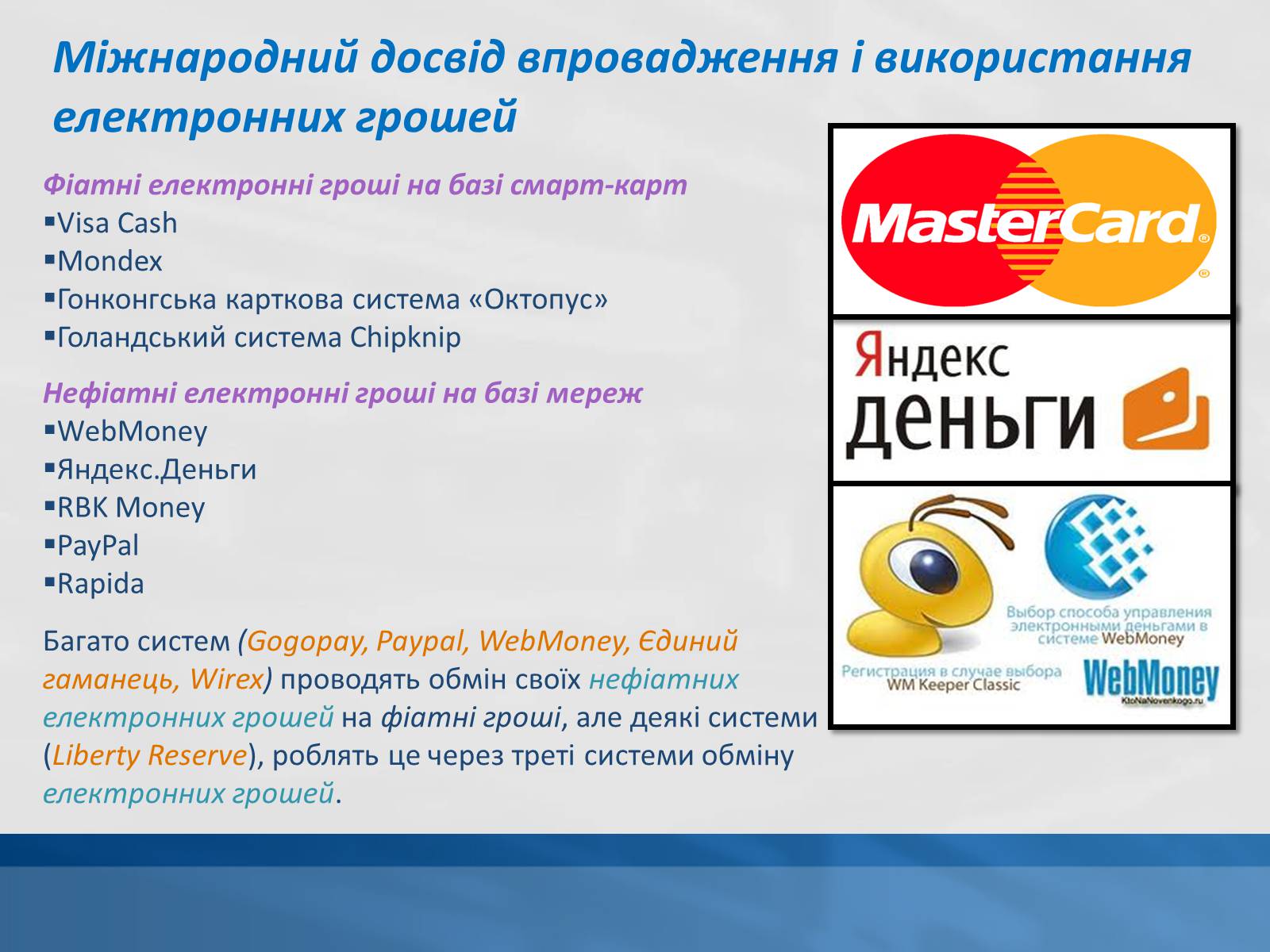 Міжнародний досвід впровадження і використання електронних грошей

Фіатні електронні гроші на базі смарт-карт
▪Visa Cash
▪Mondex
▪Гонконгська карткова система «Октопус»
▪Голандський система Chipknip

Нефіатні електронні гроші на базі мереж
▪WebMoney
▪Яндекс.Деньги
▪RBK Money
▪PayPal
▪Rapida

Багато систем (Gogopay, Paypal, WebMoney, Єдиний гаманець, Wirex) проводять обмін своїх нефіатних електронних грошей на фіатні гроші, але деякі системи (Liberty Reserve), роблять це через треті системи обміну електронних грошей.

MasterCard

Яндекс деньги

Выбор способа управления электронными деньгами в системе WebMoney

Регистрация в случае выбора WM Keeper Classic

WebMoney

KtoNaNovenkogo.ru